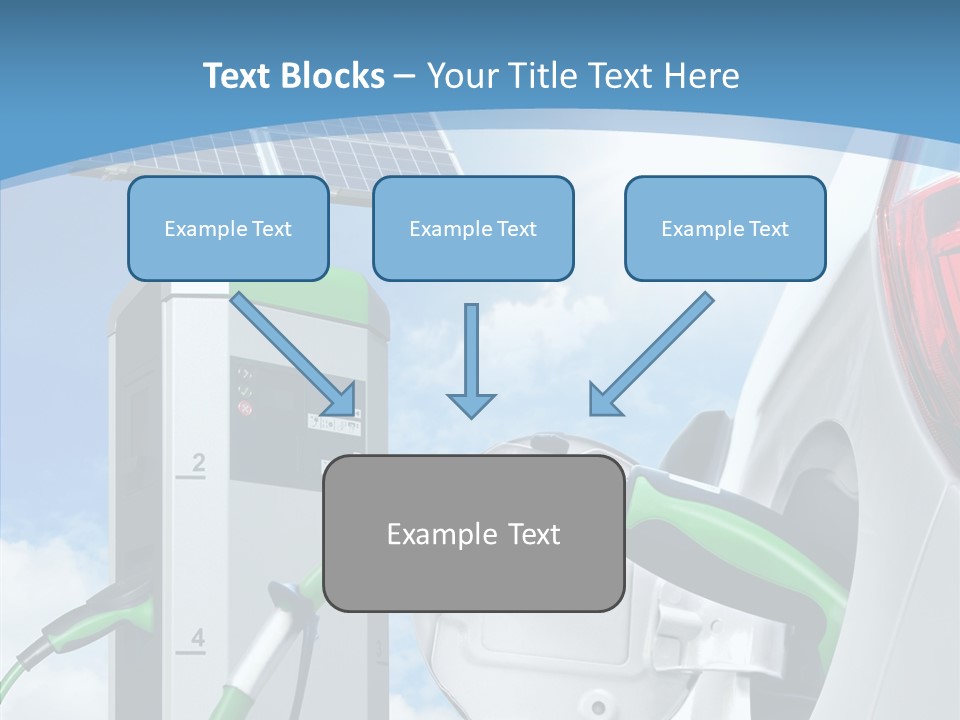 Text Blocks – Your Title Text Here

Example Text

Example Text

Example Text

Example Text

2

4